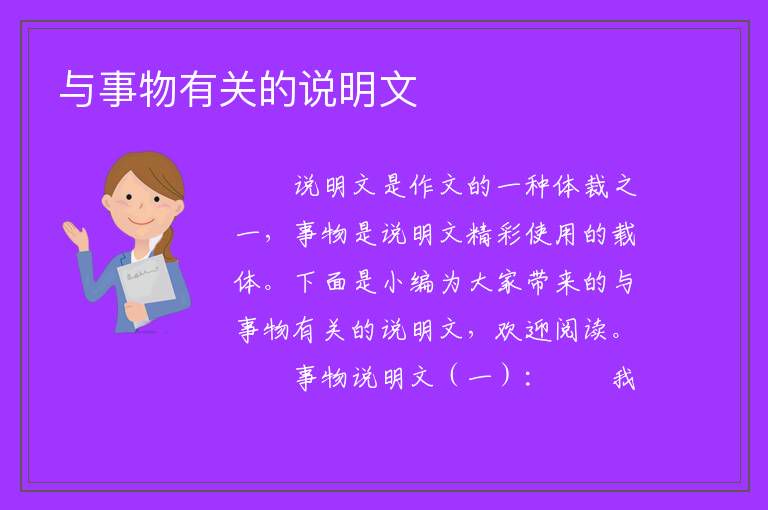 与事物有关的说明文

说明文是作文的一种体裁之一，事物是说明文精彩使用的载体。下面是小编为大家带来的与事物有关的说明文，欢迎阅读。

事物说明文（一）：　　我